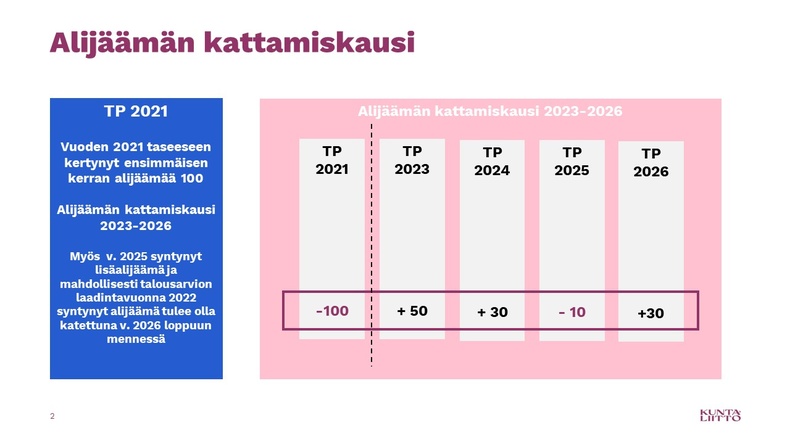 Alijäämän kattamiskausi

TP 2021

Vuoden 2021 taseeseen kertynyt ensimmäisen kerran alijäämää 100

Alijäämän kattamiskausi 2023-2026

Myös v. 2025 syntynyt lisäalijäämä ja mahdollisesti talousarvion laadintavuonna 2022 syntynyt alijäämä tulee olla katettuna v. 2026 loppuun mennessä

Alijäämän kattamiskausi 2023-2026

| TP 2021 | TP 2023 | TP 2024 | TP 2025 | TP 2026 |
|---|---|---|---|---|
| -100 | + 50 | + 30 | - 10 | +30 |

2

KUNTA LIITTO